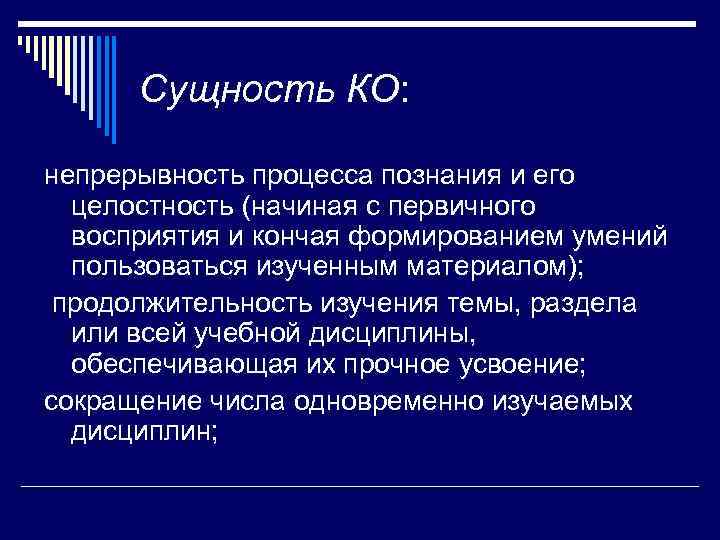 Сущность КО:

непрерывность процесса познания и его целостность (начиная с первичного восприятия и кончая формированием умений пользоваться изученным материалом);

продолжительность изучения темы, раздела или всей учебной дисциплины, обеспечивающая их прочное усвоение;

сокращение числа одновременно изучаемых дисциплин;